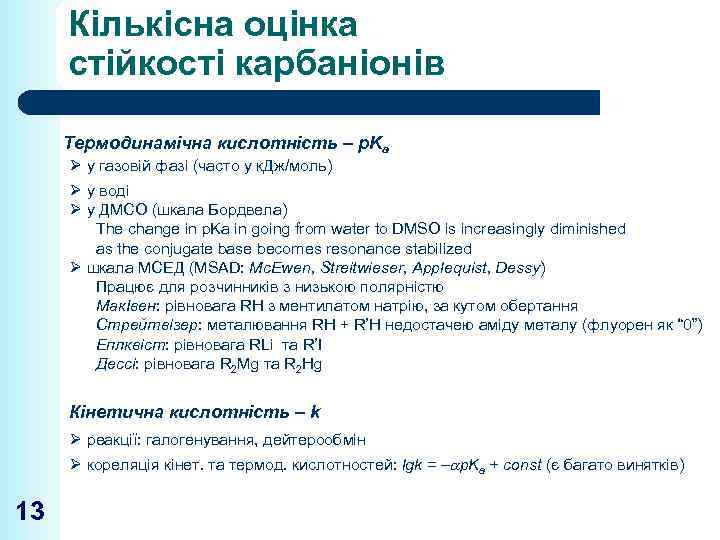 Кількісна оцінка стійкості карбаніонів

Термодинамічна кислотність – $pK_a$

➢ у газовій фазі (часто у кДж/моль)
➢ у воді
➢ у ДМСО (шкала Бордвела)
The change in pKa in going from water to DMSO is increasingly diminished as the conjugate base becomes resonance stabilized
➢ шкала МСЕД (MSAD: McEwen, Streitwieser, Applequist, Dessy)
Працює для розчинників з низькою полярністю
Маківен: рівновага RH з ментилатом натрію, за кутом обертання
Стрейтвізер: металювання RH + R'H недостачею аміду металу (флуорен як "0")
Еплквіст: рівновага RLi та R'I
Дессі: рівновага $R_2Mg$ та $R_2Hg$

Кінетична кислотність – k

➢ реакції: галогенування, дейтерообмін
➢ кореляція кінет. та термод. кислотностей: $lgk = -\alpha pK_a + const$ (є багато винятків)

13